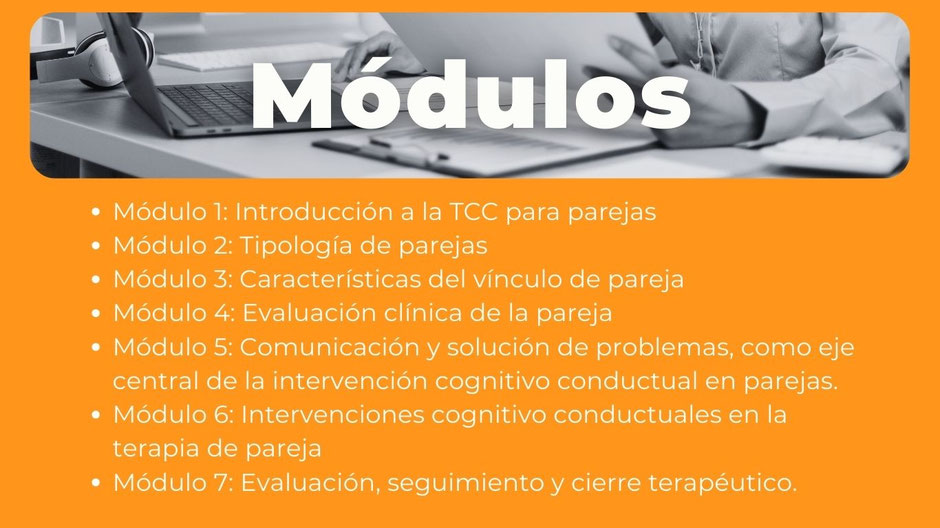 Módulos

- Módulo 1: Introducción a la TCC para parejas
- Módulo 2: Tipología de parejas
- Módulo 3: Características del vínculo de pareja
- Módulo 4: Evaluación clínica de la pareja
- Módulo 5: Comunicación y solución de problemas, como eje central de la intervención cognitivo conductual en parejas.
- Módulo 6: Intervenciones cognitivo conductuales en la terapia de pareja
- Módulo 7: Evaluación, seguimiento y cierre terapéutico.